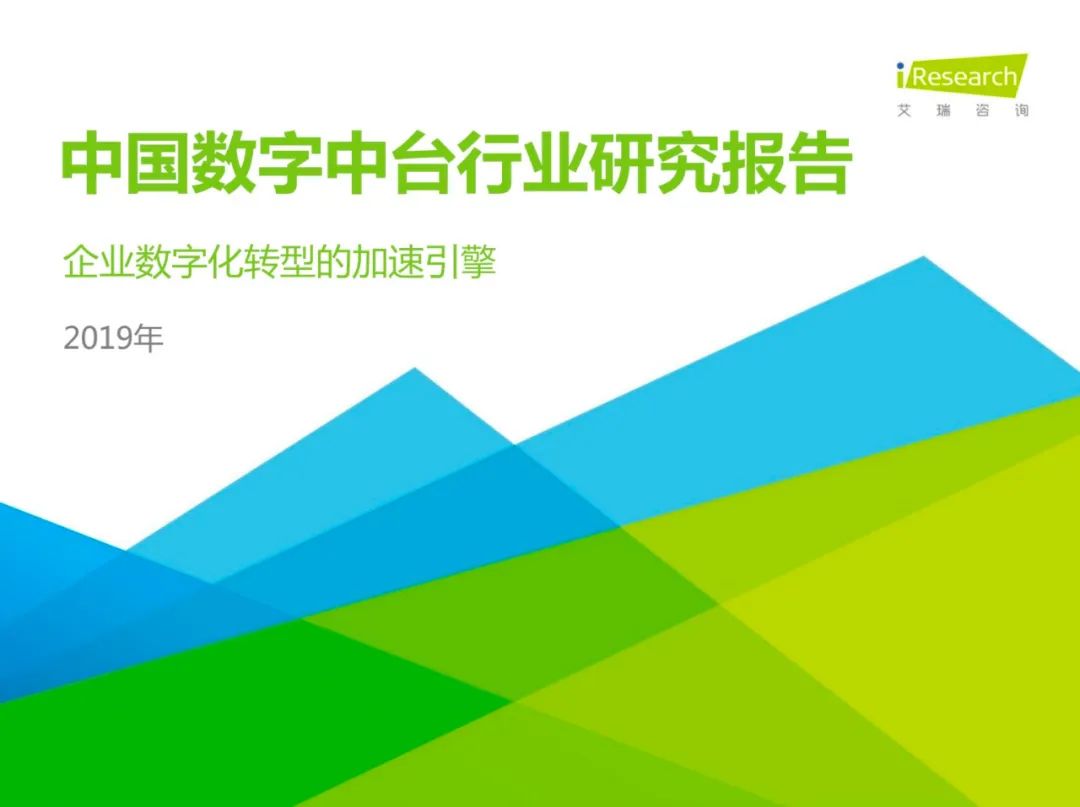 iResearch
艾 瑞 咨 询

中国数字中台行业研究报告

企业数字化转型的加速引擎

2019年